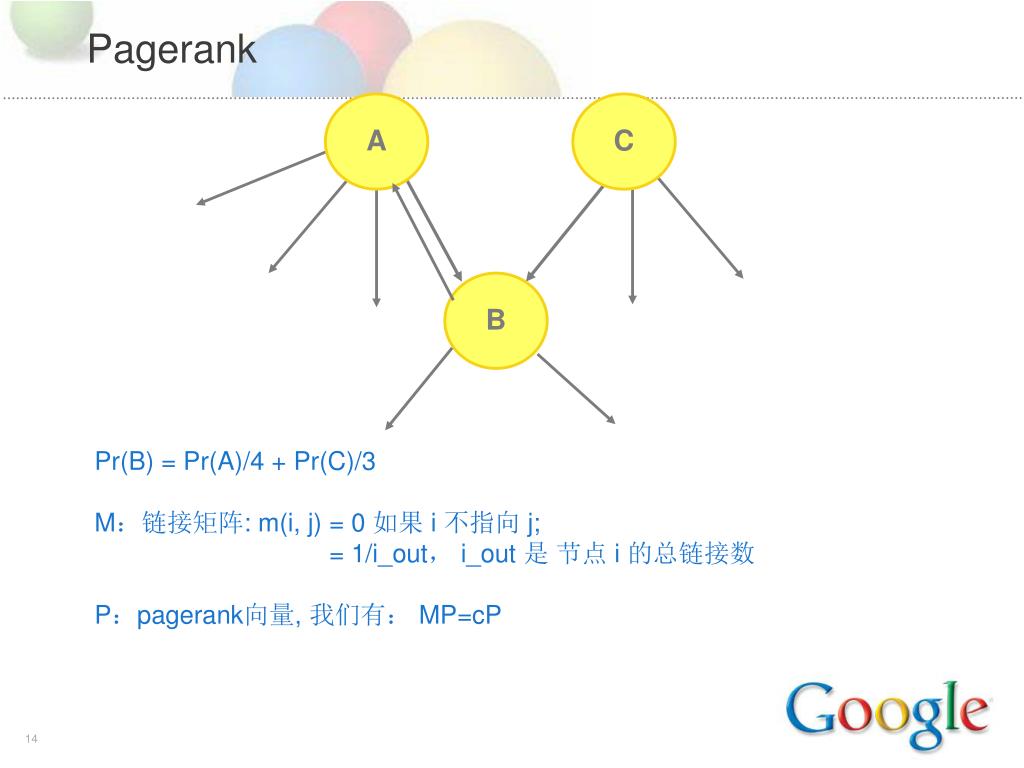 Pagerank

A

C

B

Pr(B) = Pr(A)/4 + Pr(C)/3

M：链接矩阵: m(i, j) = 0 如果 i 不指向 j;
= 1/i_out， i_out 是 节点 i 的总链接数

P：pagerank向量, 我们有： MP=cP

Google

14